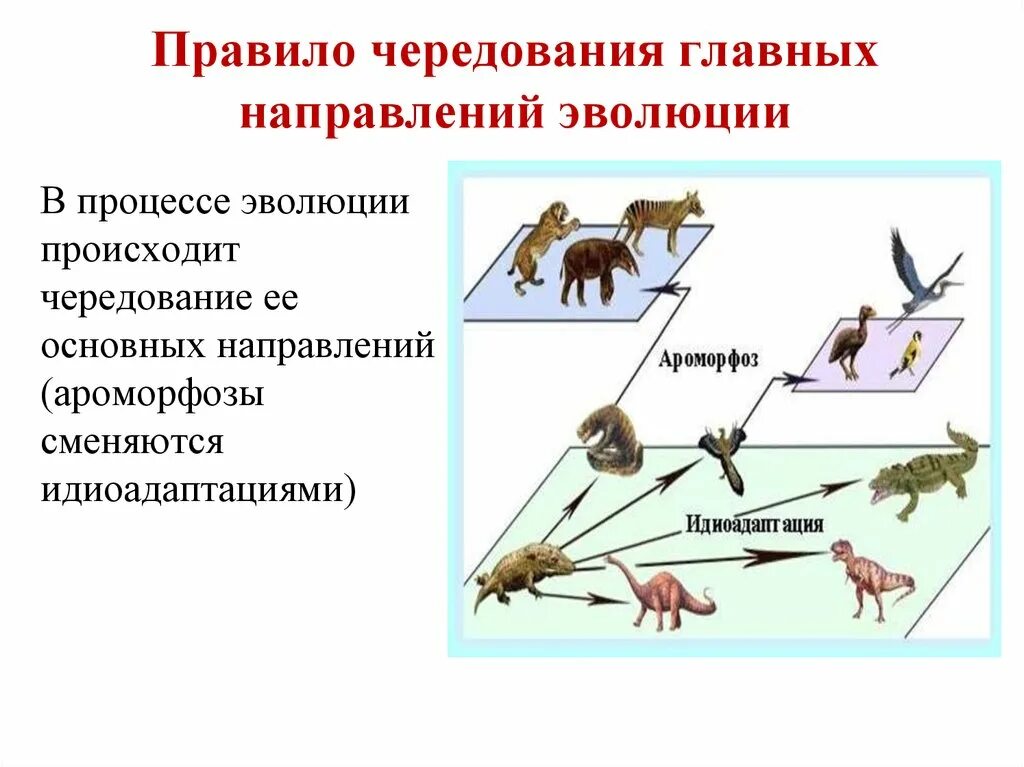 Правило чередования главных направлений эволюции

В процессе эволюции происходит чередование ее основных направлений (ароморфозы сменяются идиоадаптациями)

Ароморфоз

Идиоадаптация